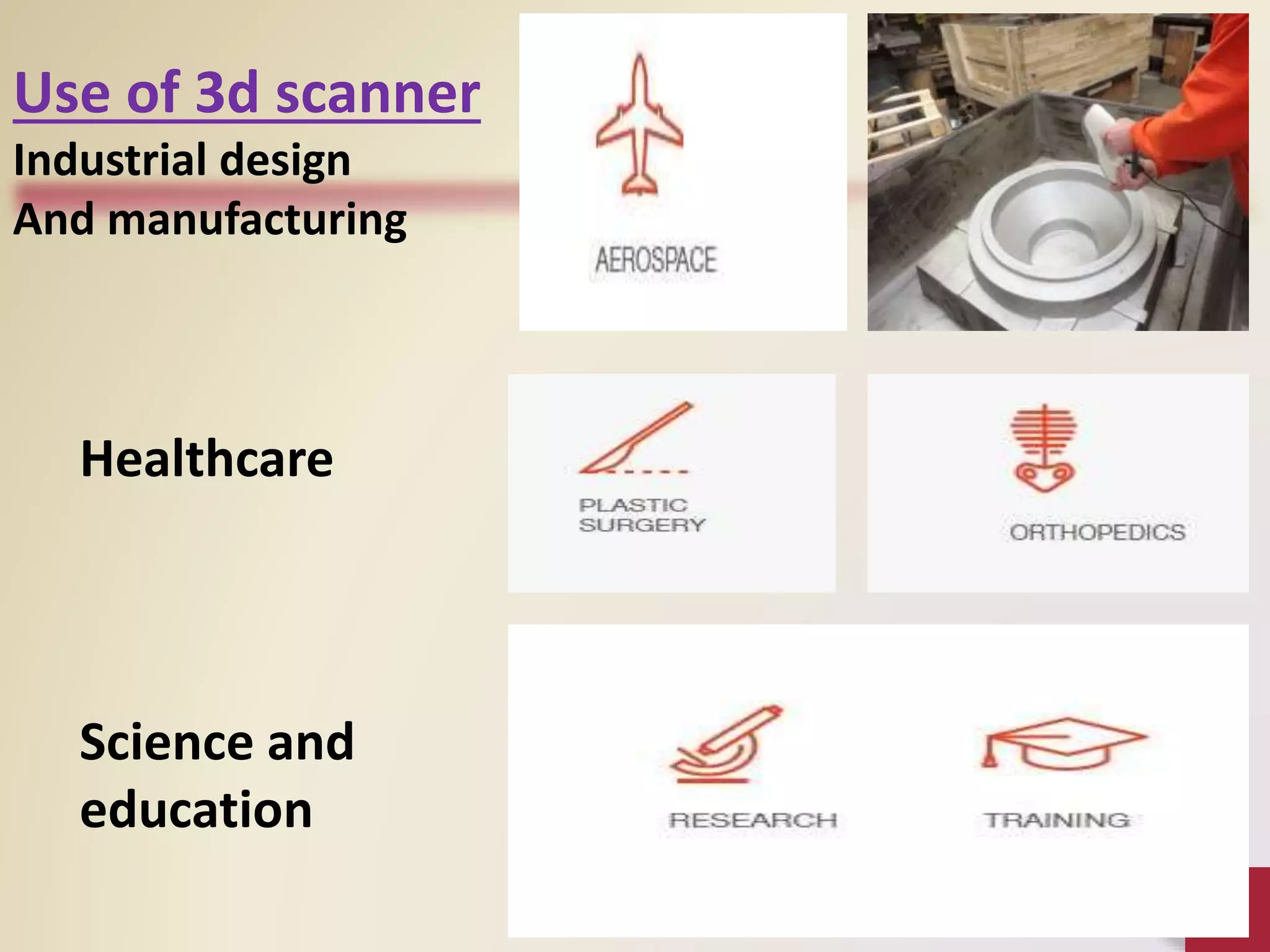 Use of 3d scanner
Industrial design
And manufacturing

AEROSPACE

Healthcare

PLASTIC SURGERY

ORTHOPEDICS

Science and education

RESEARCH

TRAINING